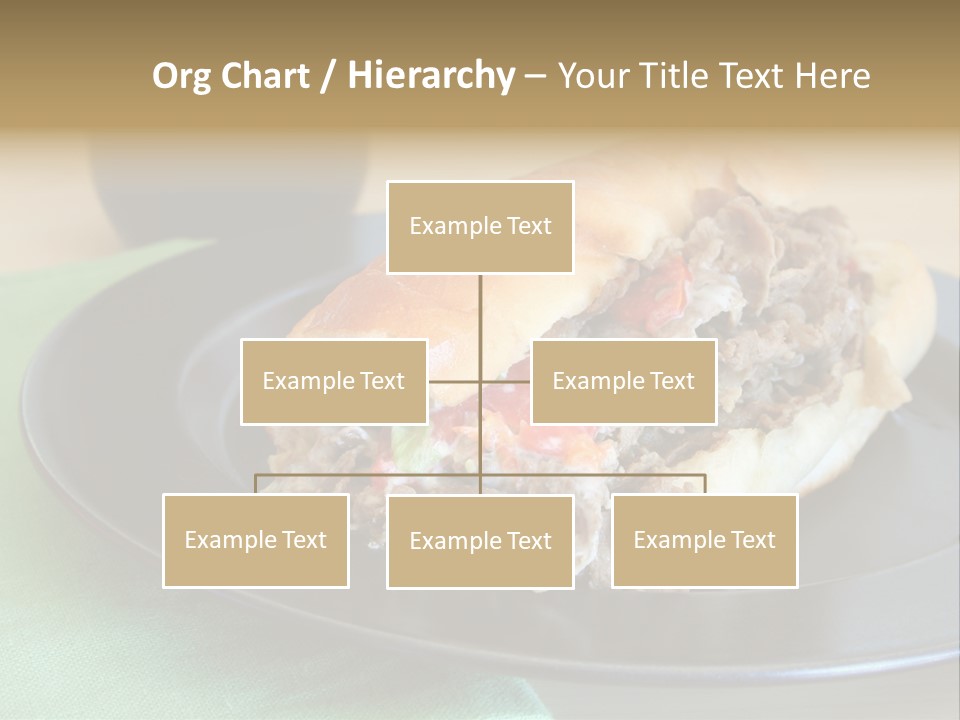 Org Chart / Hierarchy – Your Title Text Here

Example Text

Example Text

Example Text

Example Text

Example Text

Example Text